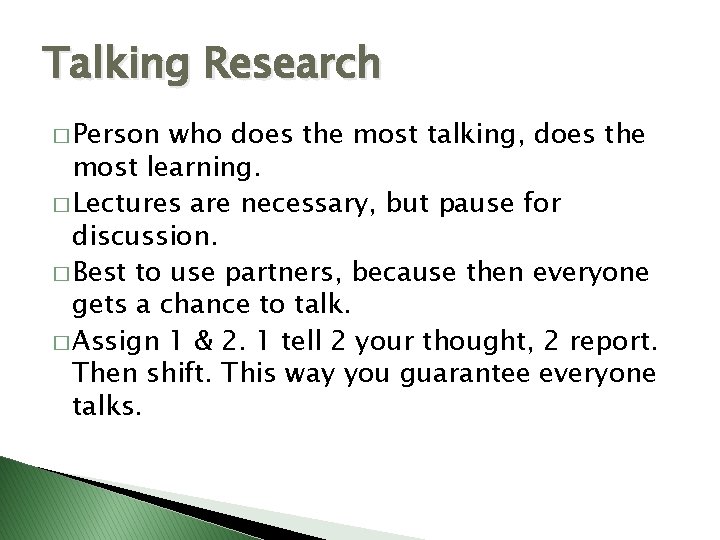 Talking Research

□ Person who does the most talking, does the most learning.

□ Lectures are necessary, but pause for discussion.

□ Best to use partners, because then everyone gets a chance to talk.

□ Assign 1 & 2. 1 tell 2 your thought, 2 report. Then shift. This way you guarantee everyone talks.